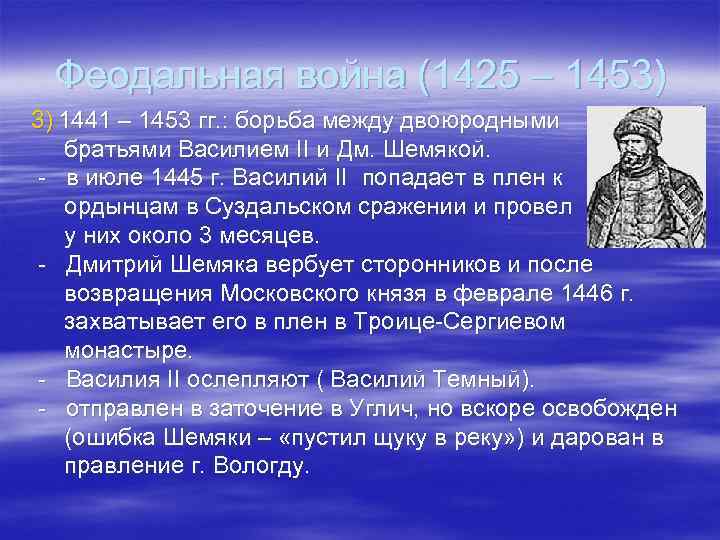 Феодальная война (1425 – 1453)

3) 1441 – 1453 гг.: борьба между двоюродными братьями Василием II и Дм. Шемякой.

- в июле 1445 г. Василий II попадает в плен к ордынцам в Суздальском сражении и провел у них около 3 месяцев.

- Дмитрий Шемяка вербует сторонников и после возвращения Московского князя в феврале 1446 г. захватывает его в плен в Троице-Сергиевом монастыре.

- Василия II ослепляют ( Василий Темный).

- отправлен в заточение в Углич, но вскоре освобожден (ошибка Шемяки – «пустил щуку в реку») и дарован в правление г. Вологду.